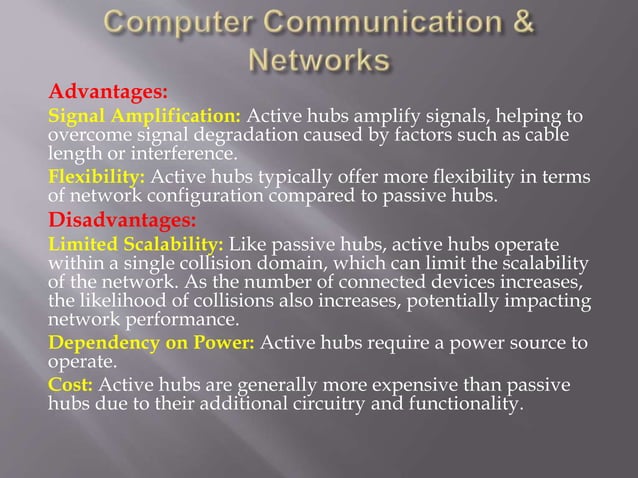 Computer Communication & Networks

Advantages:

Signal Amplification: Active hubs amplify signals, helping to overcome signal degradation caused by factors such as cable length or interference.

Flexibility: Active hubs typically offer more flexibility in terms of network configuration compared to passive hubs.

Disadvantages:

Limited Scalability: Like passive hubs, active hubs operate within a single collision domain, which can limit the scalability of the network. As the number of connected devices increases, the likelihood of collisions also increases, potentially impacting network performance.

Dependency on Power: Active hubs require a power source to operate.

Cost: Active hubs are generally more expensive than passive hubs due to their additional circuitry and functionality.